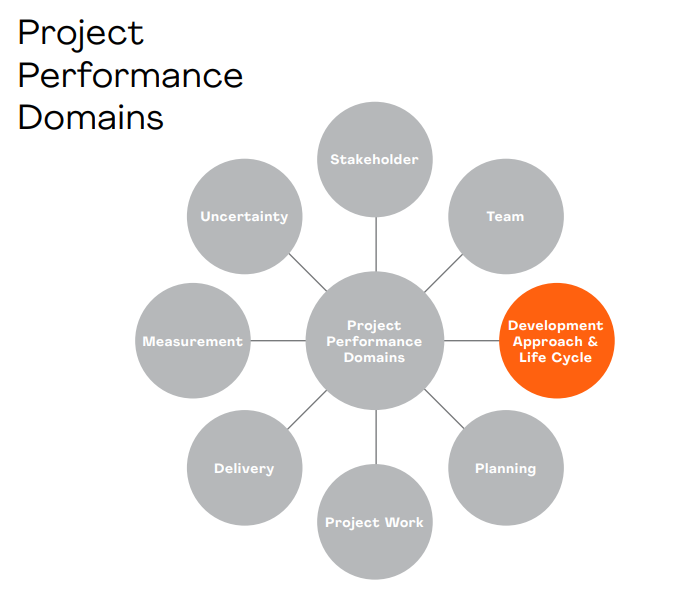 Project Performance Domains

Stakeholder

Uncertainty

Team

Measurement

Project Performance Domains

Development Approach & Life Cycle

Delivery

Planning

Project Work